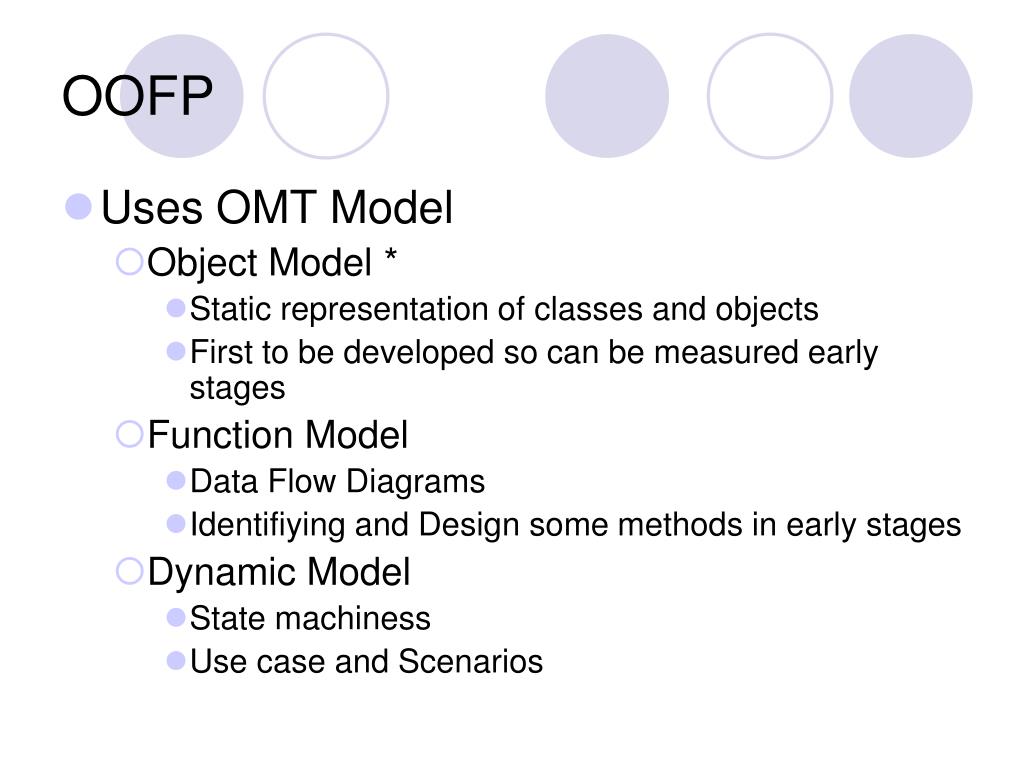 OOFP

Uses OMT Model
Object Model *
Static representation of classes and objects
First to be developed so can be measured early stages
Function Model
Data Flow Diagrams
Identifiying and Design some methods in early stages
Dynamic Model
State machiness
Use case and Scenarios